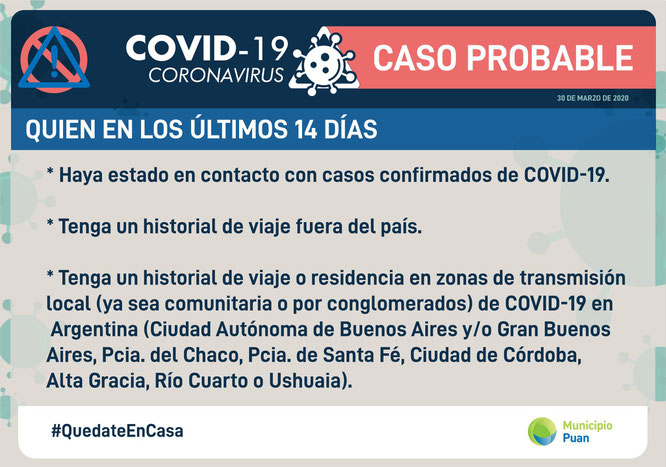 COVID-19
CORONAVIRUS

CASO PROBABLE

30 DE MARZO DE 2020

QUIEN EN LOS ÚLTIMOS 14 DÍAS

* Haya estado en contacto con casos confirmados de COVID-19.

* Tenga un historial de viaje fuera del país.

* Tenga un historial de viaje o residencia en zonas de transmisión local (ya sea comunitaria o por conglomerados) de COVID-19 en Argentina (Ciudad Autónoma de Buenos Aires y/o Gran Buenos Aires, Pcia. del Chaco, Pcia. de Santa Fé, Ciudad de Córdoba, Alta Gracia, Río Cuarto o Ushuaia).

#QuedateEnCasa

Municipio
Puan